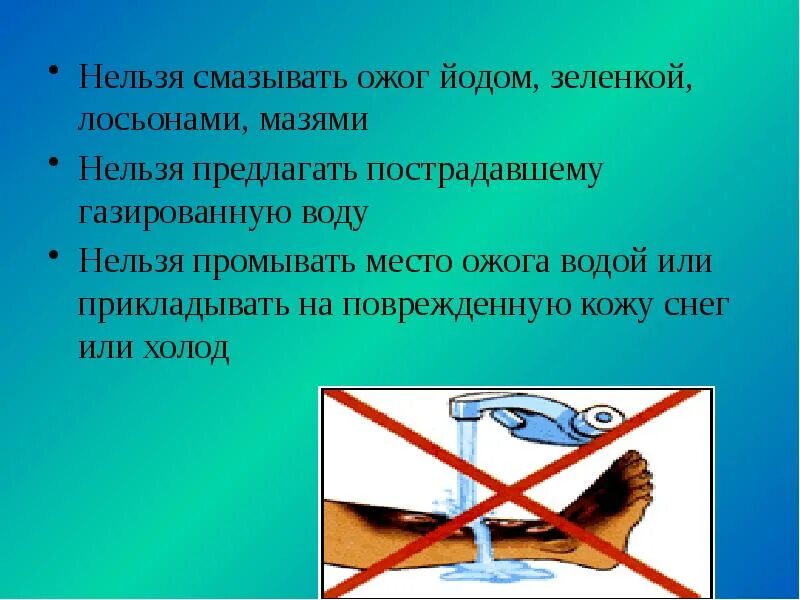 • Нельзя смазывать ожог йодом, зеленкой, лосьонами, мазями

• Нельзя предлагать пострадавшему газированную воду

• Нельзя промывать место ожога водой или прикладывать на поврежденную кожу снег или холод